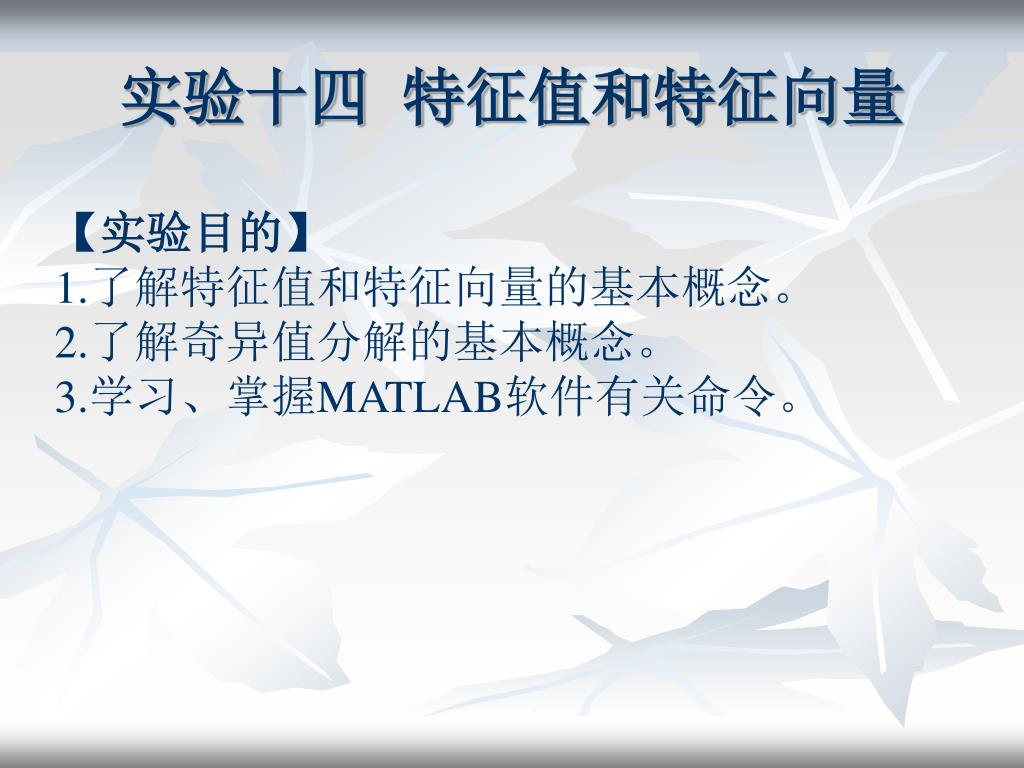 实验十四 特征值和特征向量

【实验目的】
1.了解特征值和特征向量的基本概念。
2.了解奇异值分解的基本概念。
3.学习、掌握MATLAB软件有关命令。